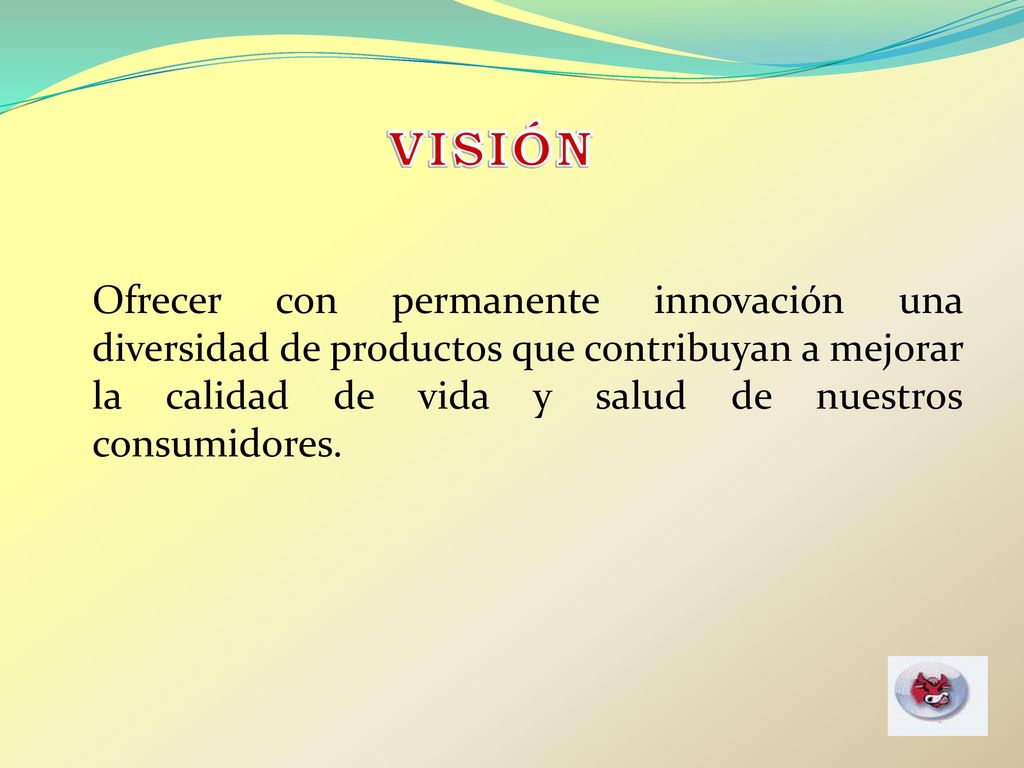 VISIÓN

Ofrecer con permanente innovación una diversidad de productos que contribuyan a mejorar la calidad de vida y salud de nuestros consumidores.